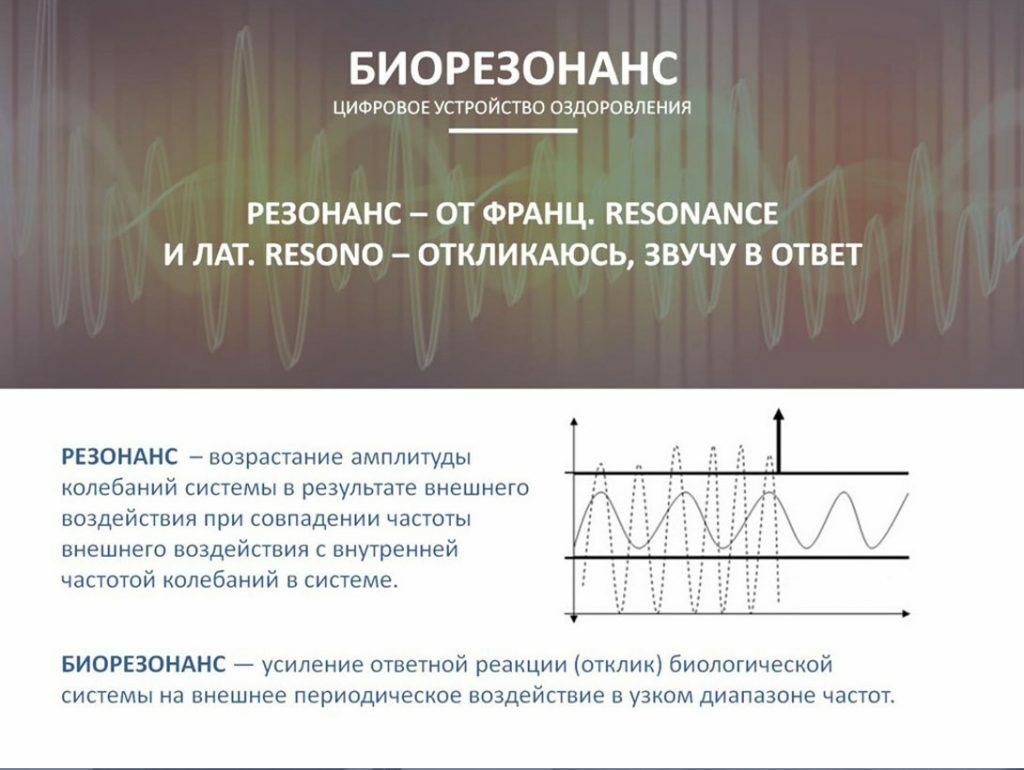 БИОРЕЗОНАНС
ЦИФРОВОЕ УСТРОЙСТВО ОЗДОРОВЛЕНИЯ

РЕЗОНАНС – ОТ ФРАНЦ. RESONANCE И ЛАТ. RESONO – ОТКЛИКАЮСЬ, ЗВУЧУ В ОТВЕТ

РЕЗОНАНС – возрастание амплитуды колебаний системы в результате внешнего воздействия при совпадении частоты внешнего воздействия с внутренней частотой колебаний в системе.

БИОРЕЗОНАНС — усиление ответной реакции (отклик) биологической системы на внешнее периодическое воздействие в узком диапазоне частот.